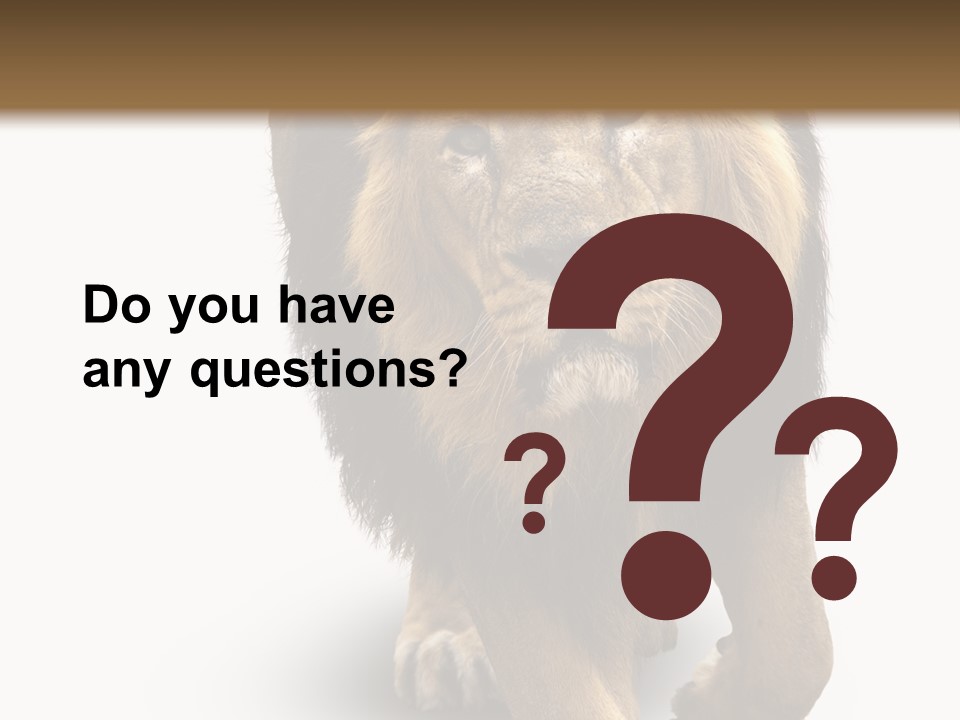 Do you have any questions?

?

?

?